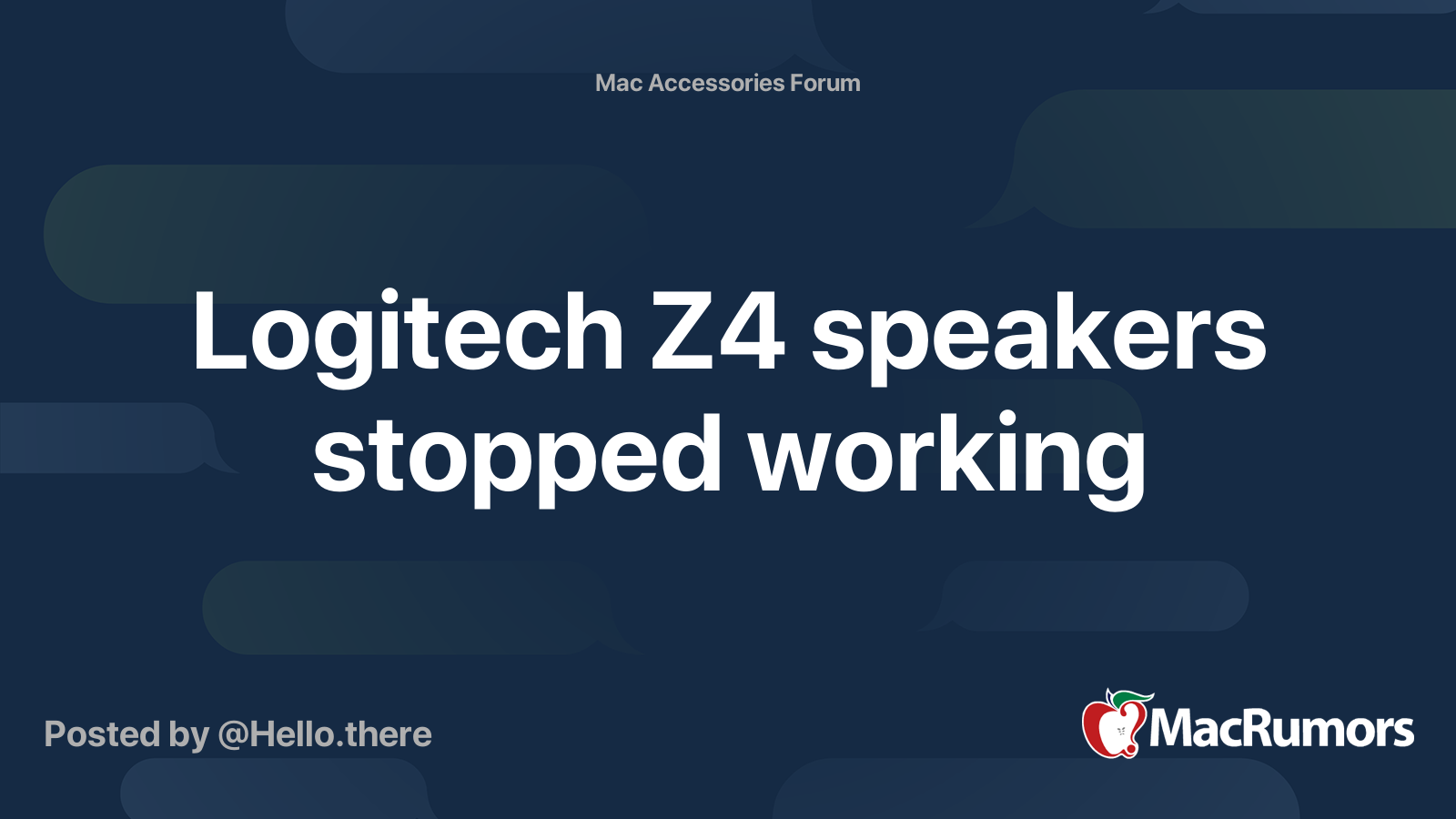 Mac Accessories Forum

Logitech Z4 speakers stopped working

Posted by @Hello.there

MacRumors